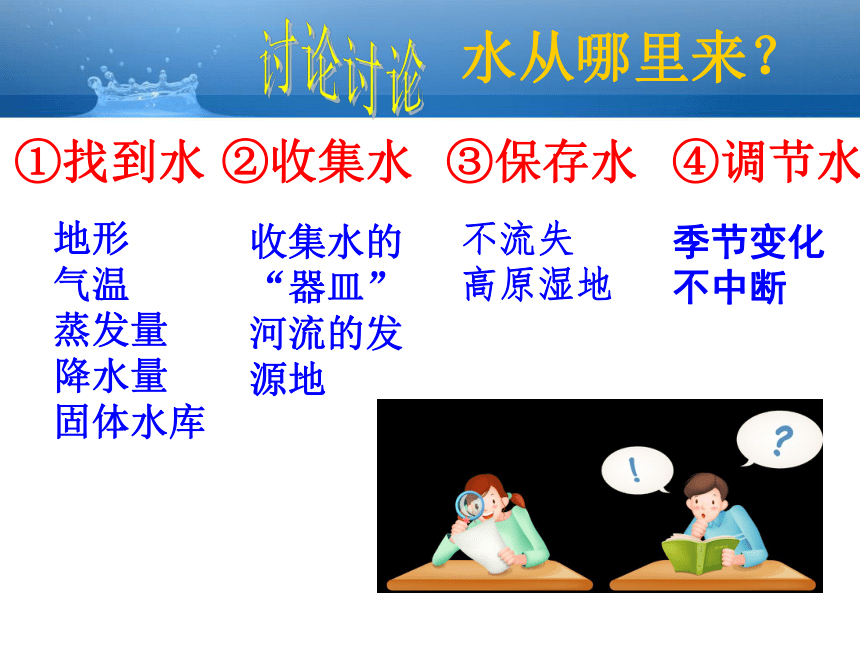 讨论讨论 水从哪里来？

①找到水 ②收集水 ③保存水 ④调节水

地形
气温
蒸发量
降水量
固体水库

收集水的“器皿”
河流的发源地

不流失
高原湿地

季节变化
不中断

!

?